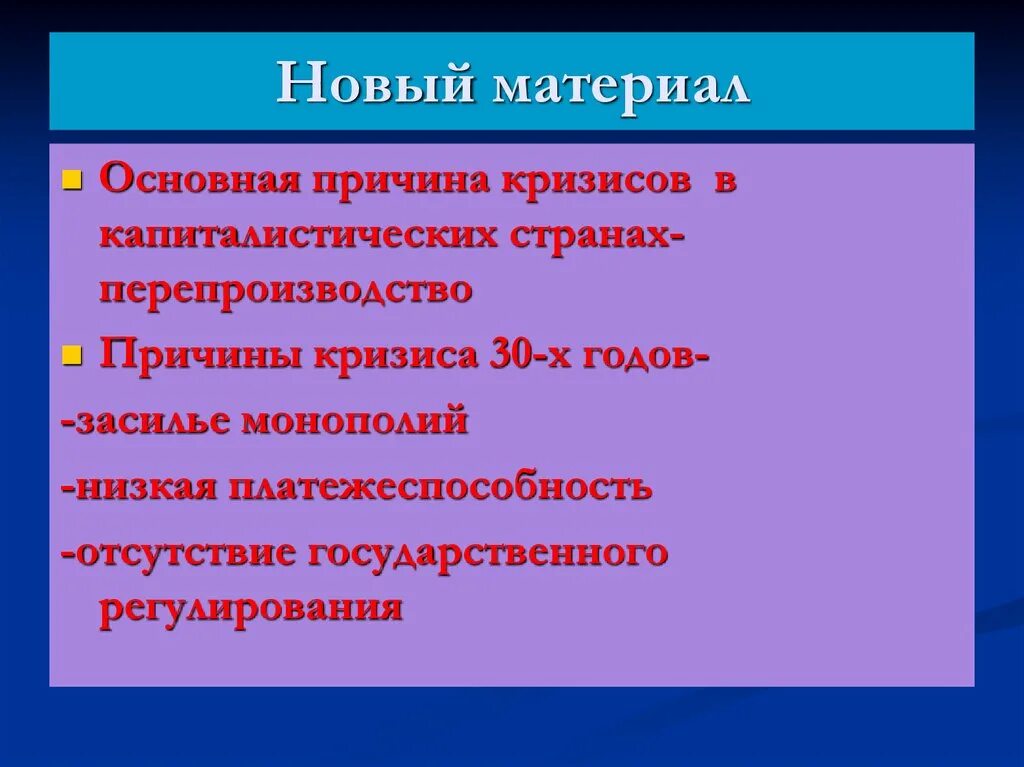 Новый материал

Основная причина кризисов в капиталистических странах- перепроизводство

Причины кризиса 30-х годов-

-засилье монополий

-низкая платежеспособность

-отсутствие государственного регулирования